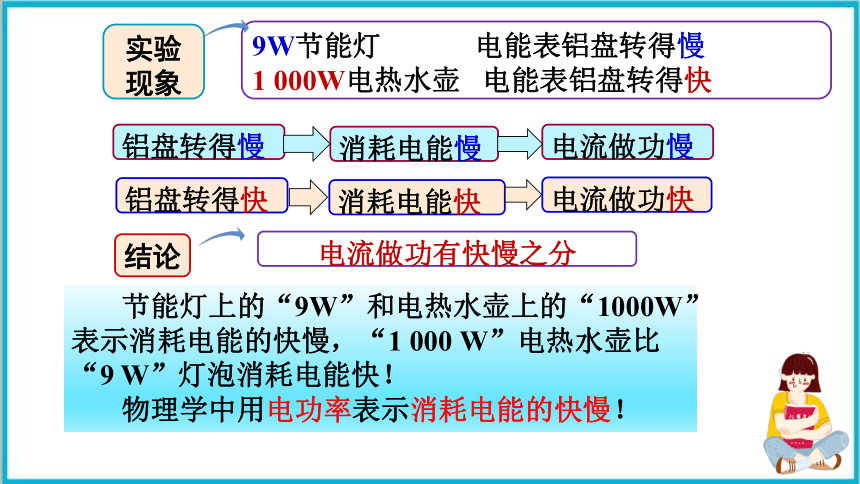 实验现象

9W节能灯　　　电能表铝盘转得慢
1 000W电热水壶　电能表铝盘转得快

铝盘转得慢　消耗电能慢　电流做功慢

铝盘转得快　消耗电能快　电流做功快

结论

电流做功有快慢之分

节能灯上的“9W”和电热水壶上的“1000W”表示消耗电能的快慢，“1 000 W”电热水壶比“9 W”灯泡消耗电能快！

物理学中用电功率表示消耗电能的快慢！